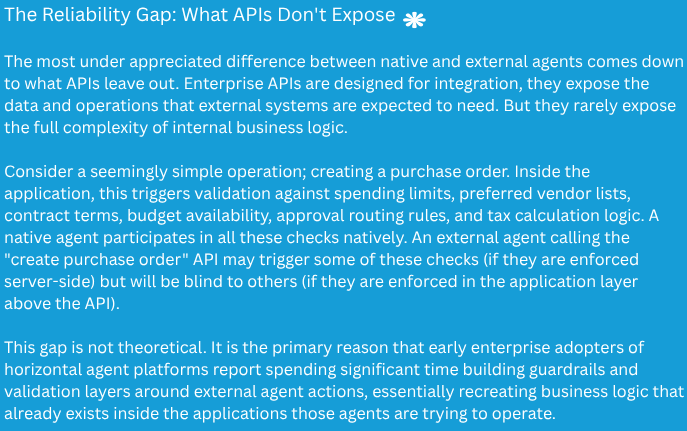 The Reliability Gap: What APIs Don't Expose

The most under appreciated difference between native and external agents comes down to what APIs leave out. Enterprise APIs are designed for integration, they expose the data and operations that external systems are expected to need. But they rarely expose the full complexity of internal business logic.

Consider a seemingly simple operation; creating a purchase order. Inside the application, this triggers validation against spending limits, preferred vendor lists, contract terms, budget availability, approval routing rules, and tax calculation logic. A native agent participates in all these checks natively. An external agent calling the "create purchase order" API may trigger some of these checks (if they are enforced server-side) but will be blind to others (if they are enforced in the application layer above the API).

This gap is not theoretical. It is the primary reason that early enterprise adopters of horizontal agent platforms report spending significant time building guardrails and validation layers around external agent actions, essentially recreating business logic that already exists inside the applications those agents are trying to operate.